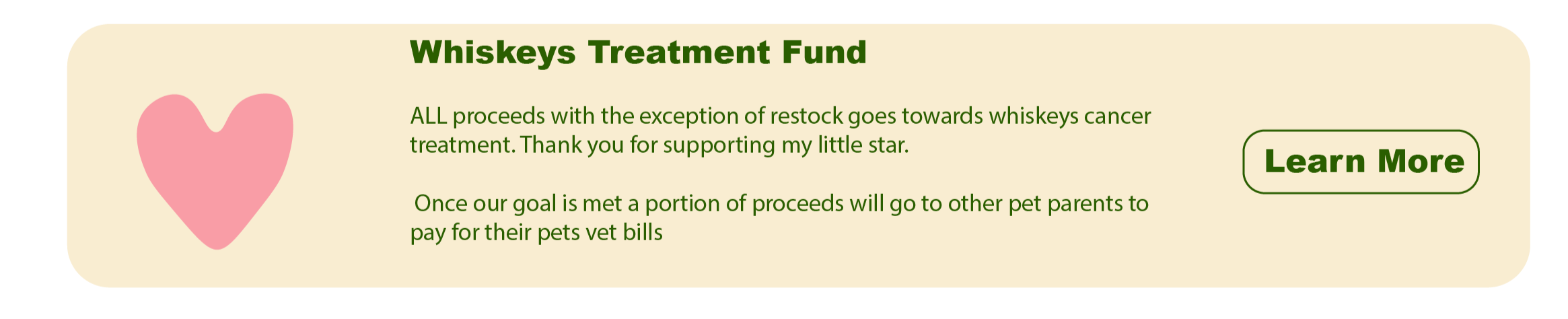 Whiskeys Treatment Fund

ALL proceeds with the exception of restock goes towards whiskeys cancer treatment. Thank you for supporting my little star.

Once our goal is met a portion of proceeds will go to other pet parents to pay for their pets vet bills

Learn More